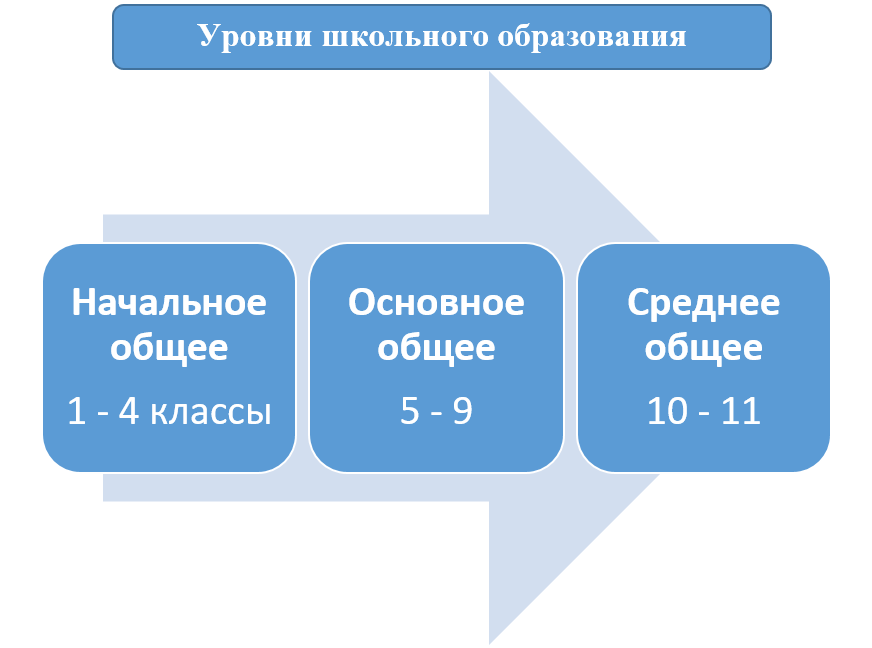 Уровни школьного образования

Начальное общее
1 - 4 классы

Основное общее
5 - 9

Среднее общее
10 - 11